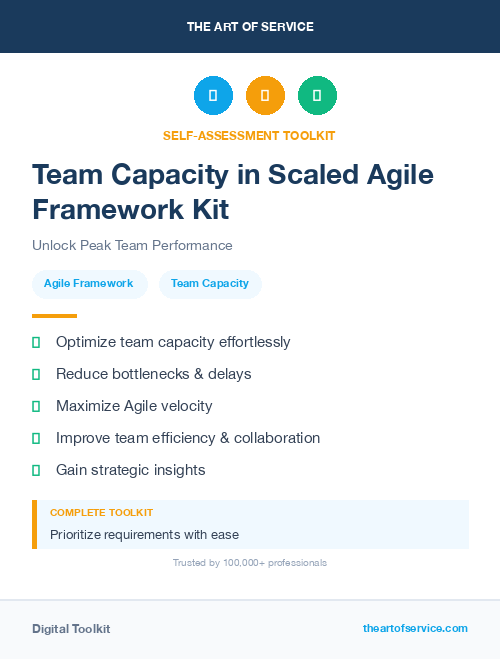 THE ART OF SERVICE

SELF-ASSESSMENT TOOLKIT

Team Capacity in Scaled Agile Framework Kit

Unlock Peak Team Performance

Agile Framework

Team Capacity

Optimize team capacity effortlessly

Reduce bottlenecks & delays

Maximize Agile velocity

Improve team efficiency & collaboration

Gain strategic insights

COMPLETE TOOLKIT

Prioritize requirements with ease

Trusted by 100,000+ professionals

Digital Toolkit

theartofservice.com